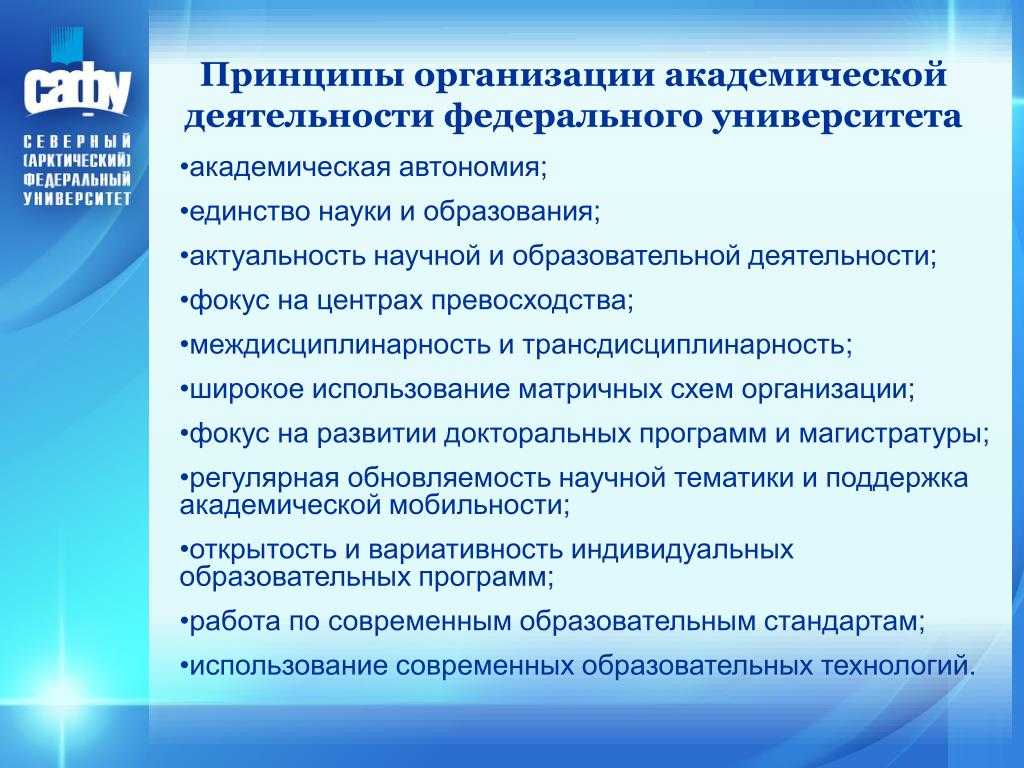 САФУ

СЕВЕРНЫЙ (АРКТИЧЕСКИЙ) ФЕДЕРАЛЬНЫЙ УНИВЕРСИТЕТ

Принципы организации академической деятельности федерального университета

•академическая автономия;

•единство науки и образования;

•актуальность научной и образовательной деятельности;

•фокус на центрах превосходства;

•междисциплинарность и трансдисциплинарность;

•широкое использование матричных схем организации;

•фокус на развитии докторальных программ и магистратуры;

•регулярная обновляемость научной тематики и поддержка академической мобильности;

•открытость и вариативность индивидуальных образовательных программ;

•работа по современным образовательным стандартам;

•использование современных образовательных технологий.